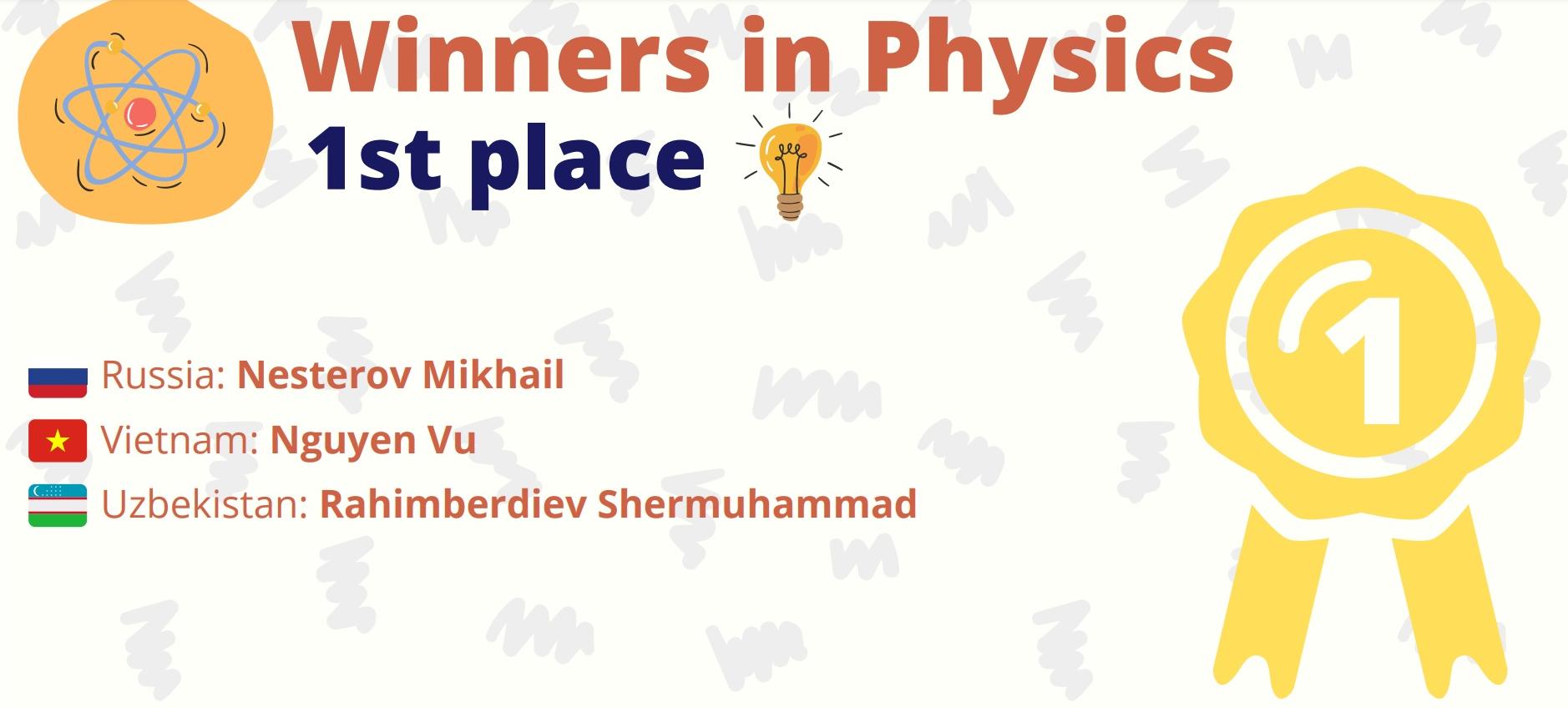 Winners in Physics
1st place

Russia: Nesterov Mikhail
Vietnam: Nguyen Vu
Uzbekistan: Rahimberdiev Shermuhammad

1